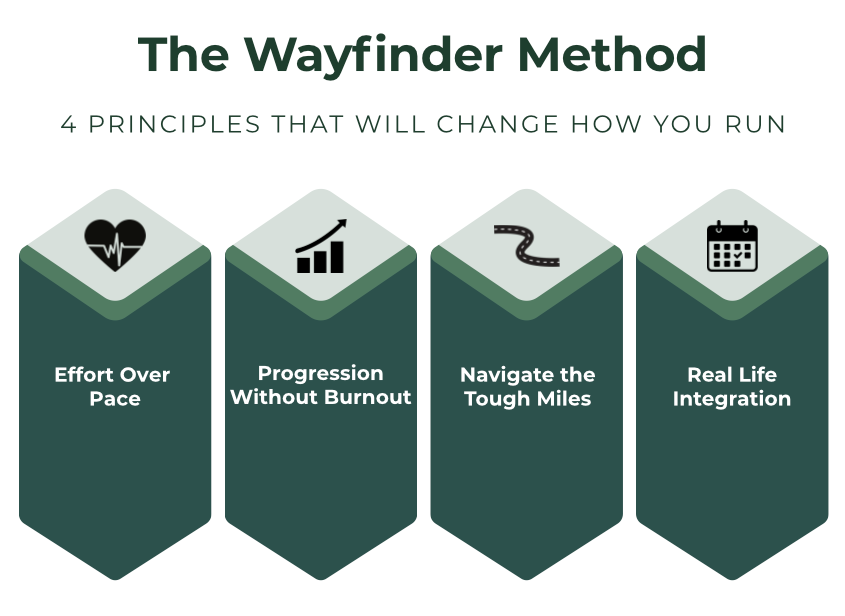 The Wayfinder Method

4 PRINCIPLES THAT WILL CHANGE HOW YOU RUN

Effort Over Pace

Progression Without Burnout

Navigate the Tough Miles

Real Life Integration